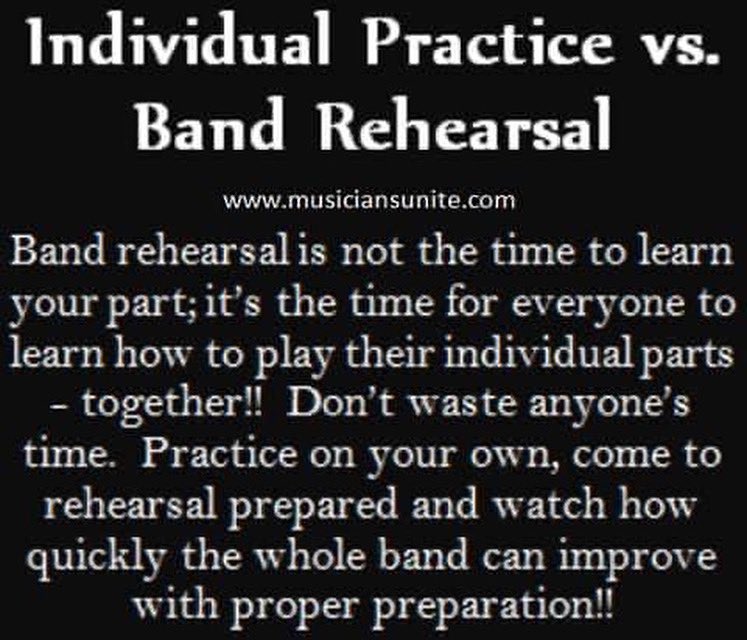 Individual Practice vs. Band Rehearsal

www.musiciansunite.com

Band rehearsal is not the time to learn your part; it's the time for everyone to learn how to play their individual parts - together!! Don't waste anyone's time. Practice on your own, come to rehearsal prepared and watch how quickly the whole band can improve with proper preparation!!